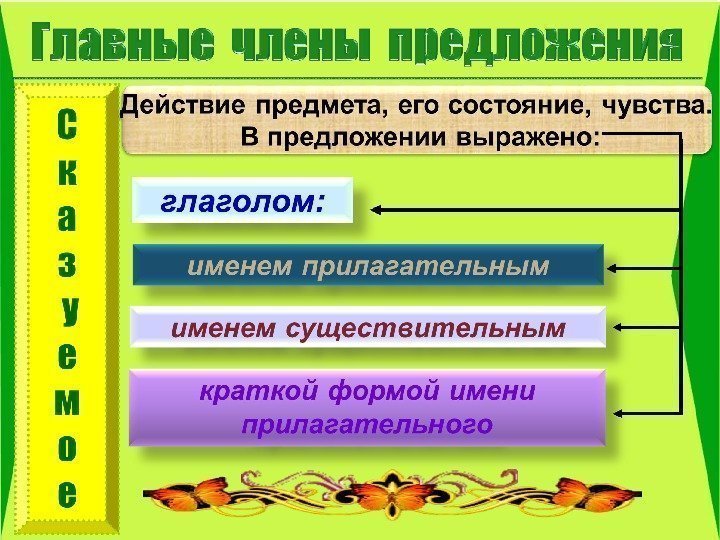 Главные члены предложения

Сказуемое

Действие предмета, его состояние, чувства. В предложении выражено:

глаголом:

именем прилагательным

именем существительным

краткой формой имени прилагательного